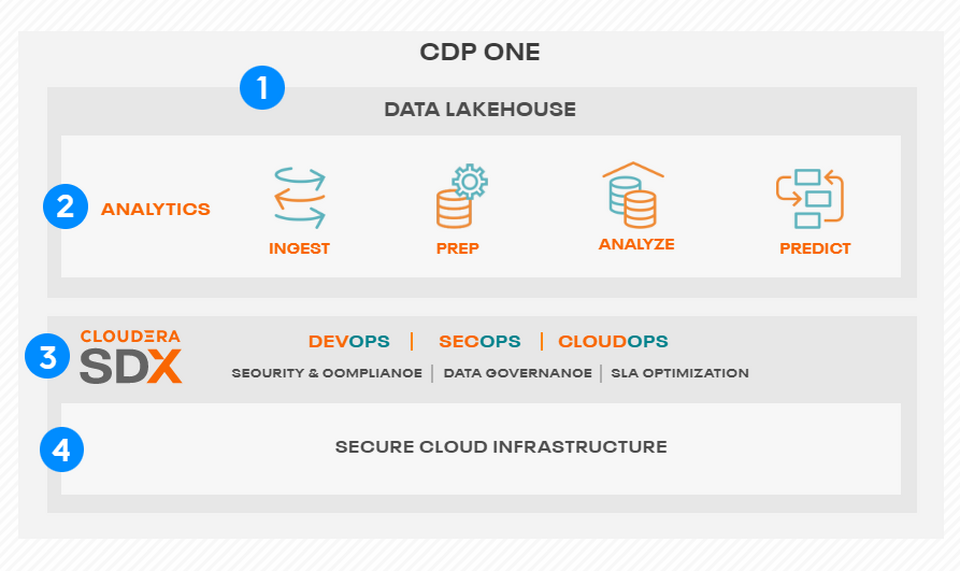 CDP ONE

1

DATA LAKEHOUSE

2 ANALYTICS

INGEST

PREP

ANALYZE

PREDICT

3 CLOUDERA SDX

DEVOPS | SECOPS | CLOUDOPS

SECURITY & COMPLIANCE | DATA GOVERNANCE | SLA OPTIMIZATION

4

SECURE CLOUD INFRASTRUCTURE